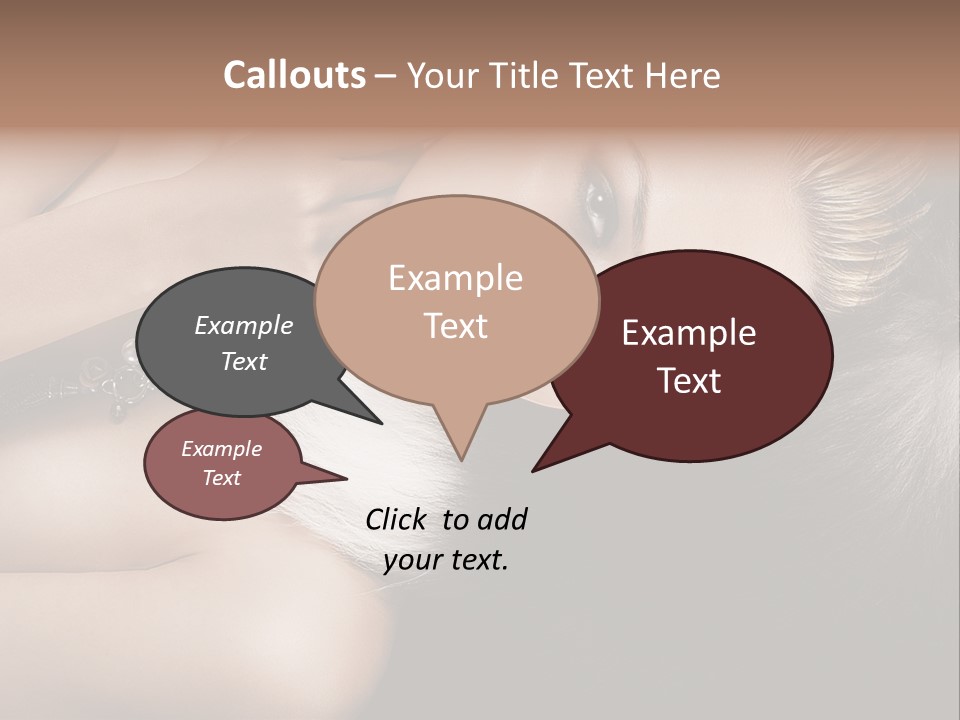 Callouts – Your Title Text Here

Example Text

Example Text

Example Text

Example Text

Click to add your text.